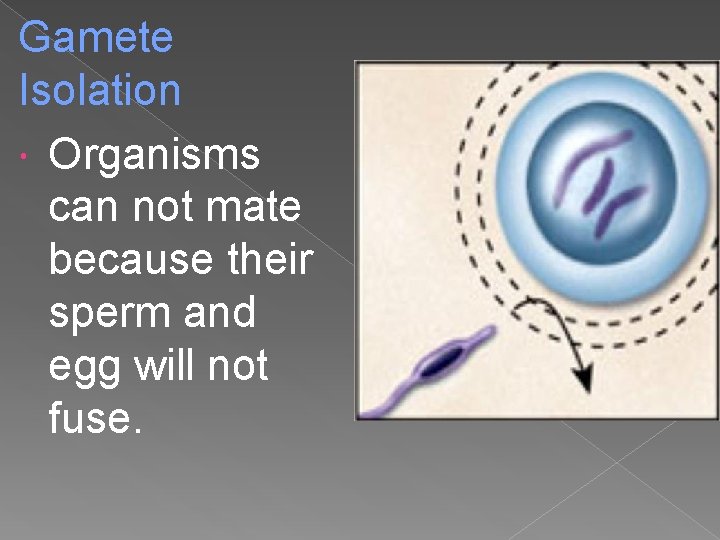 Gamete Isolation

• Organisms can not mate because their sperm and egg will not fuse.